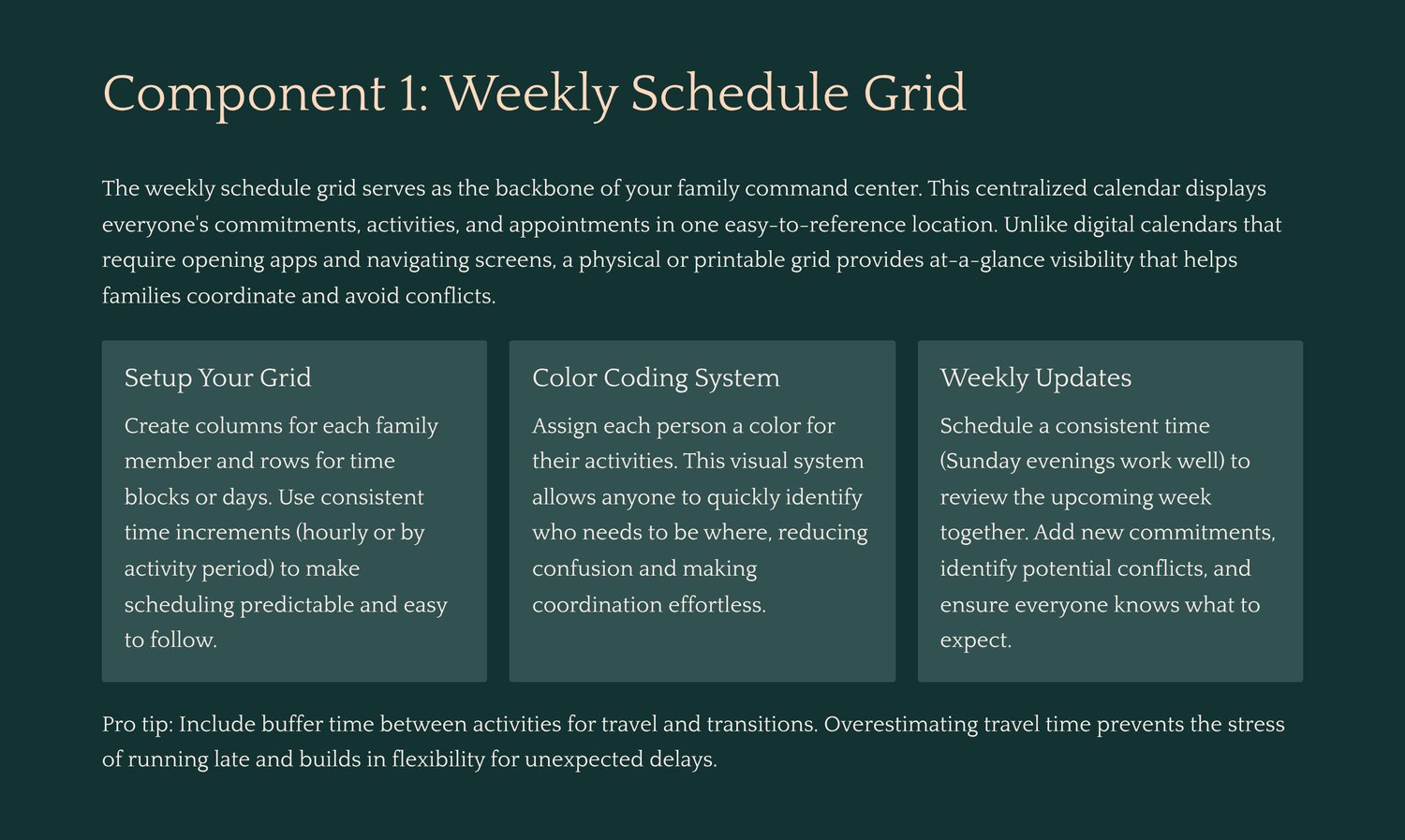 Component 1: Weekly Schedule Grid

The weekly schedule grid serves as the backbone of your family command center. This centralized calendar displays everyone's commitments, activities, and appointments in one easy-to-reference location. Unlike digital calendars that require opening apps and navigating screens, a physical or printable grid provides at-a-glance visibility that helps families coordinate and avoid conflicts.

Setup Your Grid

Create columns for each family member and rows for time blocks or days. Use consistent time increments (hourly or by activity period) to make scheduling predictable and easy to follow.

Color Coding System

Assign each person a color for their activities. This visual system allows anyone to quickly identify who needs to be where, reducing confusion and making coordination effortless.

Weekly Updates

Schedule a consistent time (Sunday evenings work well) to review the upcoming week together. Add new commitments, identify potential conflicts, and ensure everyone knows what to expect.

Pro tip: Include buffer time between activities for travel and transitions. Overestimating travel time prevents the stress of running late and builds in flexibility for unexpected delays.